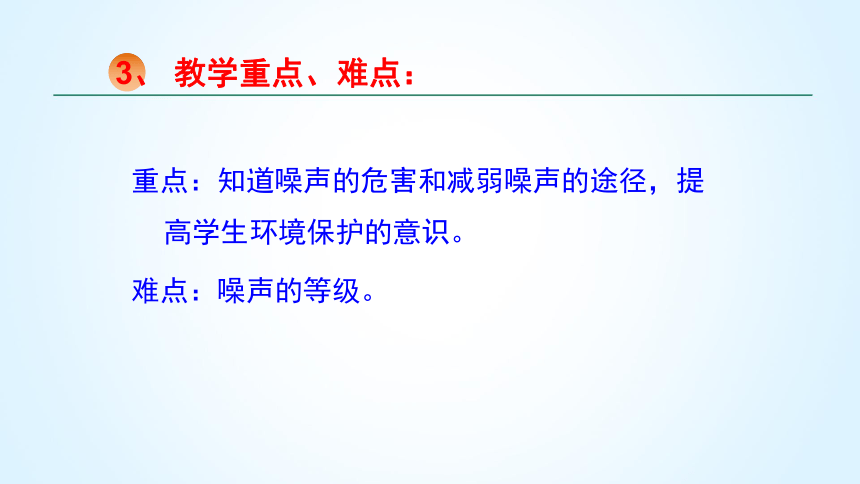 3、 教学重点、难点：

重点：知道噪声的危害和减弱噪声的途径，提高学生环境保护的意识。

难点：噪声的等级。